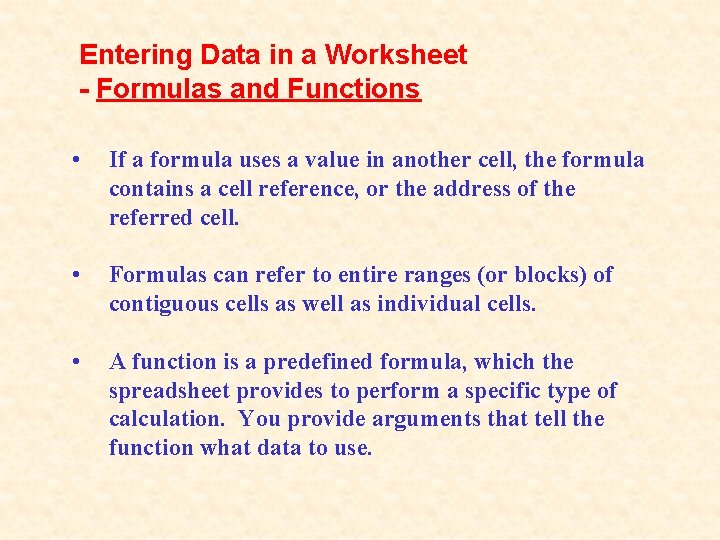 Entering Data in a Worksheet
- Formulas and Functions

• If a formula uses a value in another cell, the formula contains a cell reference, or the address of the referred cell.

• Formulas can refer to entire ranges (or blocks) of contiguous cells as well as individual cells.

• A function is a predefined formula, which the spreadsheet provides to perform a specific type of calculation. You provide arguments that tell the function what data to use.